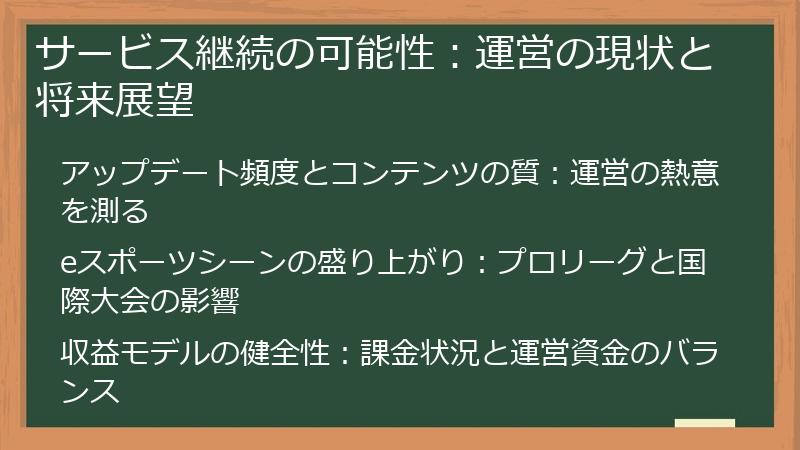 サービス継続の可能性：運営の現状と将来展望

アップデート頻度とコンテンツの質：運営の熱意を測る

eスポーツシーンの盛り上がり：プロリーグと国際大会の影響

収益モデルの健全性：課金状況と運営資金のバランス